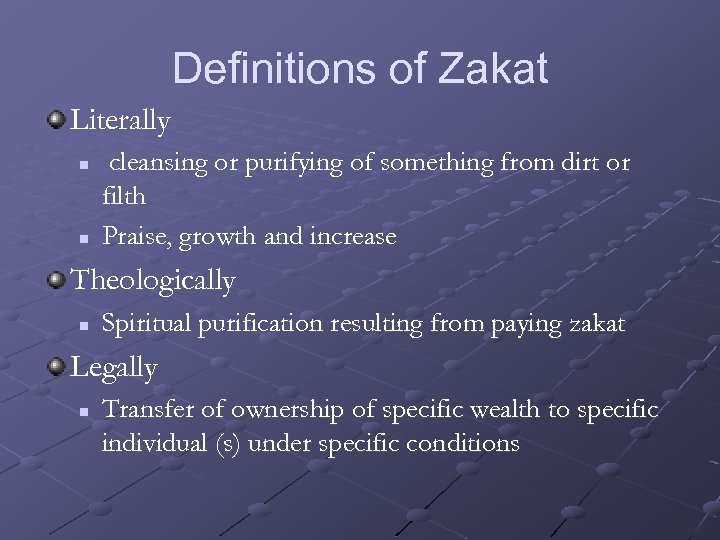 Definitions of Zakat

Literally

cleansing or purifying of something from dirt or filth

Praise, growth and increase

Theologically

Spiritual purification resulting from paying zakat

Legally

Transfer of ownership of specific wealth to specific individual (s) under specific conditions